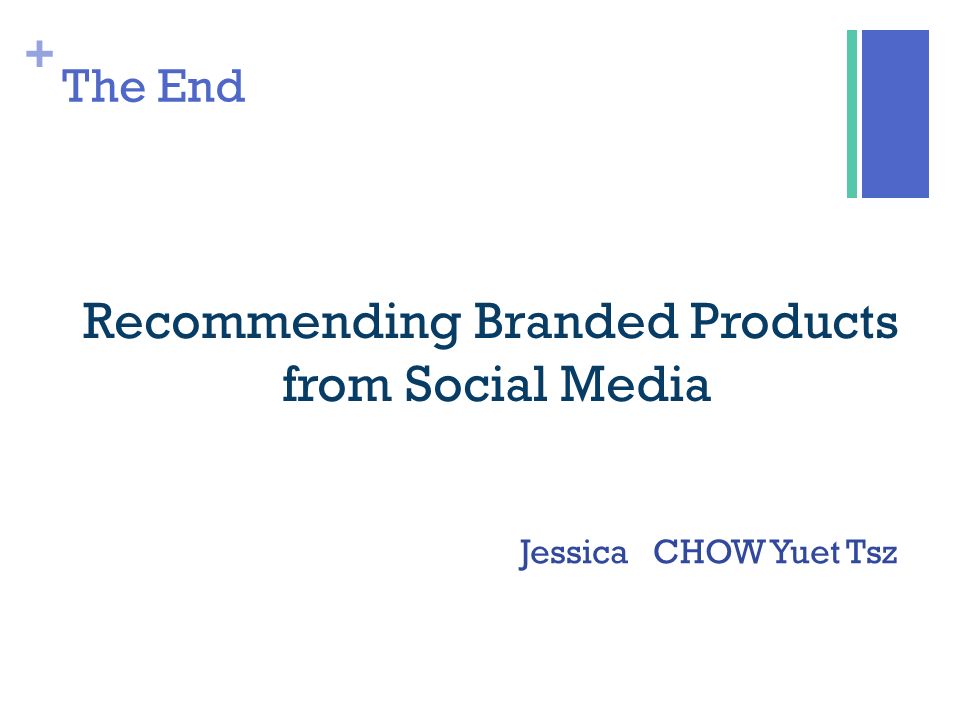 + The End

Recommending Branded Products from Social Media

Jessica CHOW Yuet Tsz